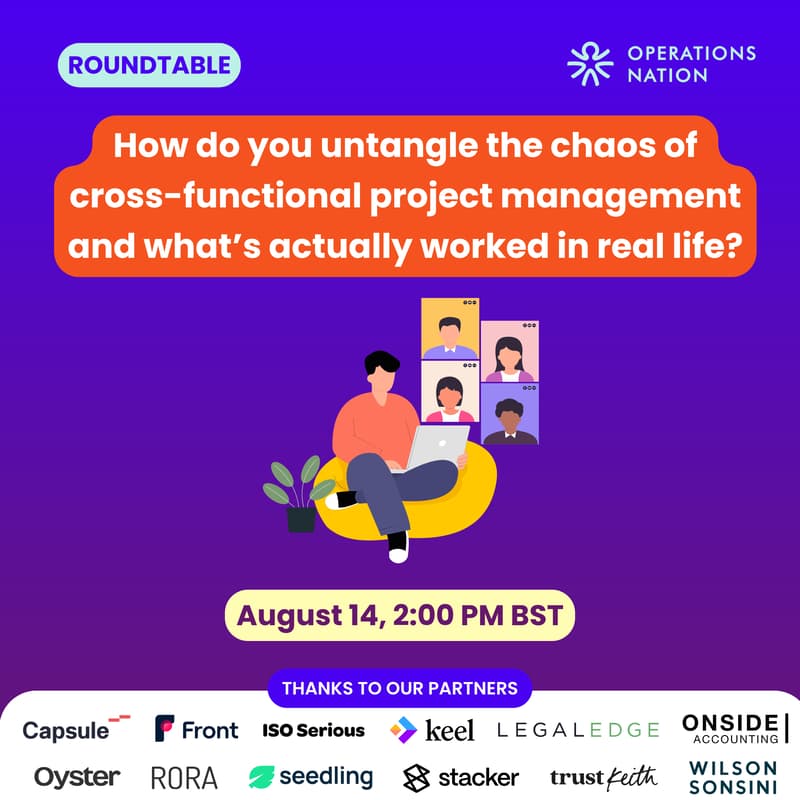 ROUNDTABLE

OPERATIONS NATION

How do you untangle the chaos of cross-functional project management and what's actually worked in real life?

August 14, 2:00 PM BST

THANKS TO OUR PARTNERS

Capsule
Front
ISO Serious
keel
LEGALEDGE
ONSIDE ACCOUNTING
Oyster
RORA
seedling
stacker
trust Keith
WILSON SONSINI